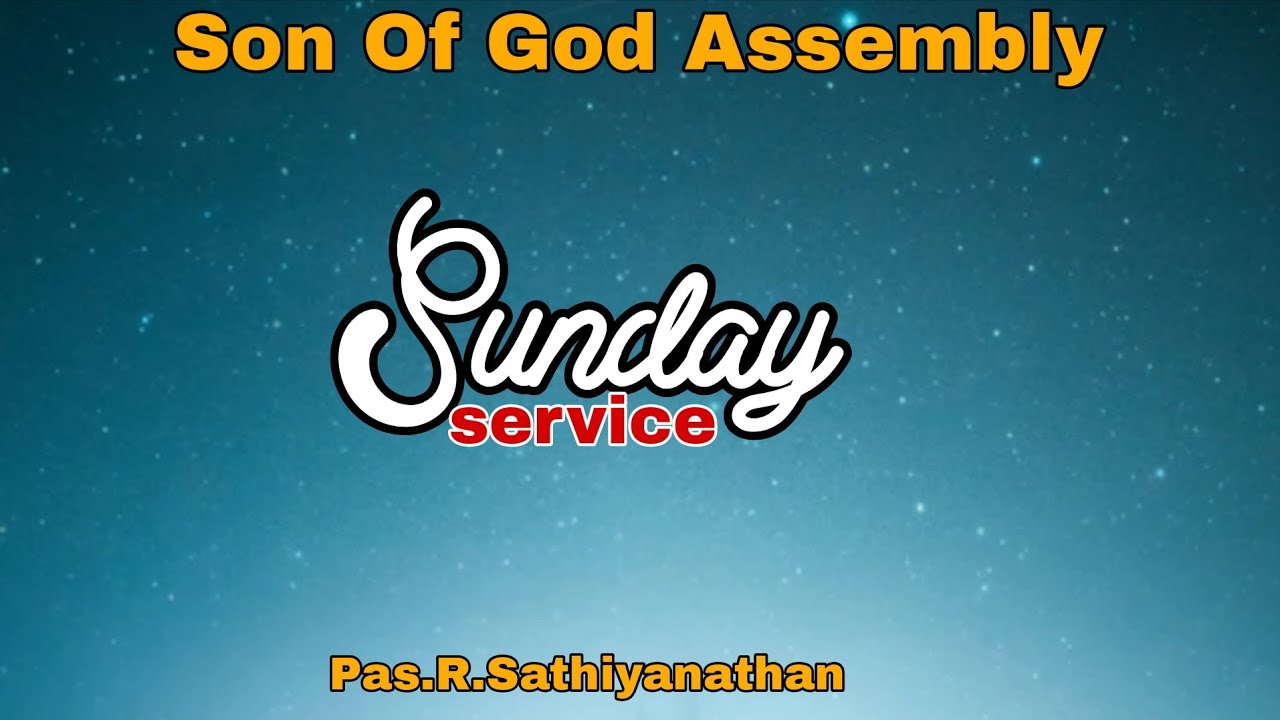 Son Of God Assembly

Sunday
service

Pas.R.Sathiyanathan